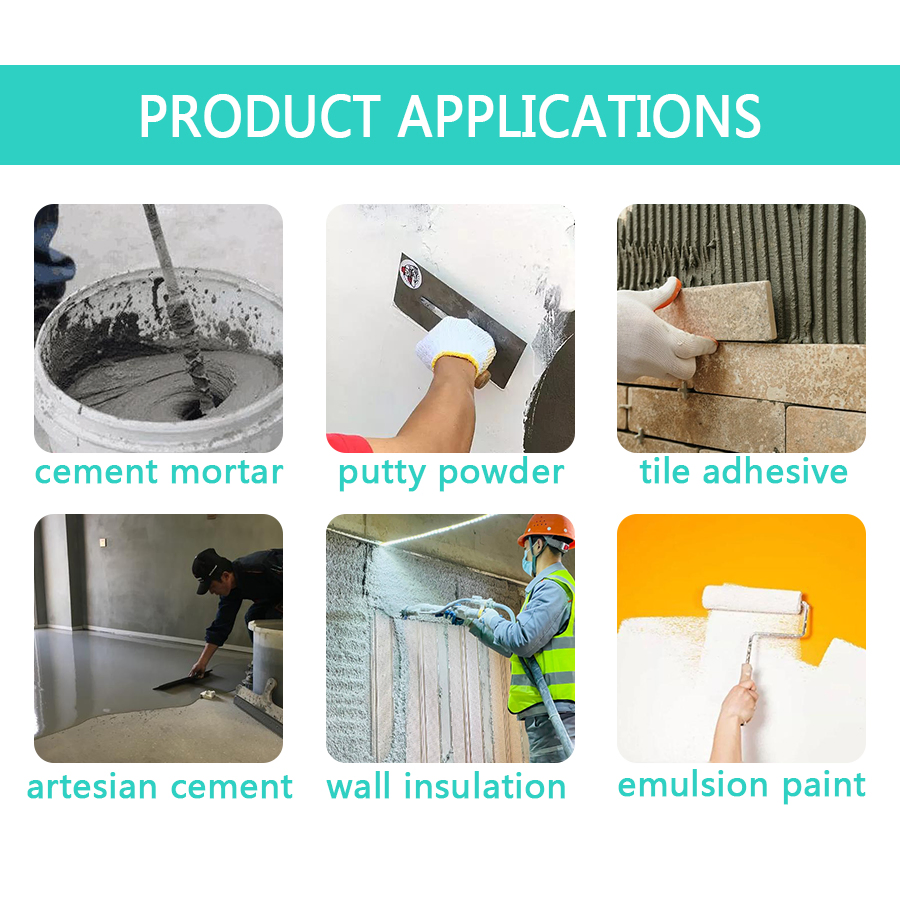 PRODUCT APPLICATIONS

cement mortar

putty powder

tile adhesive

artesian cement

wall insulation

emulsion paint